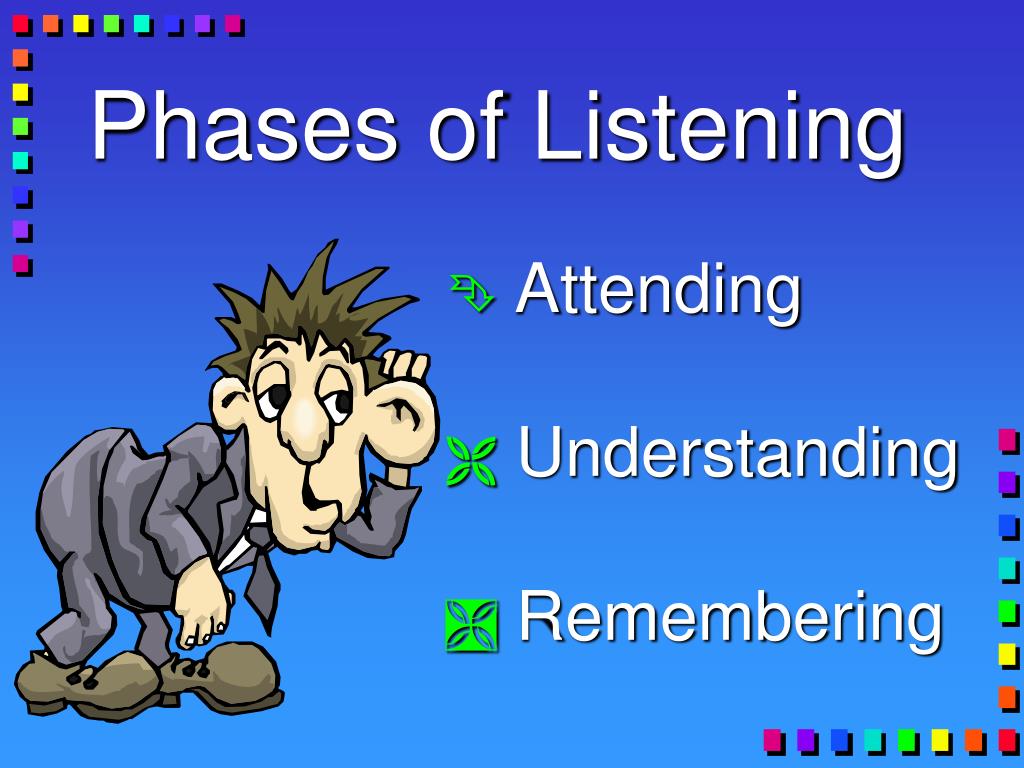 Phases of Listening

Attending

Understanding

Remembering